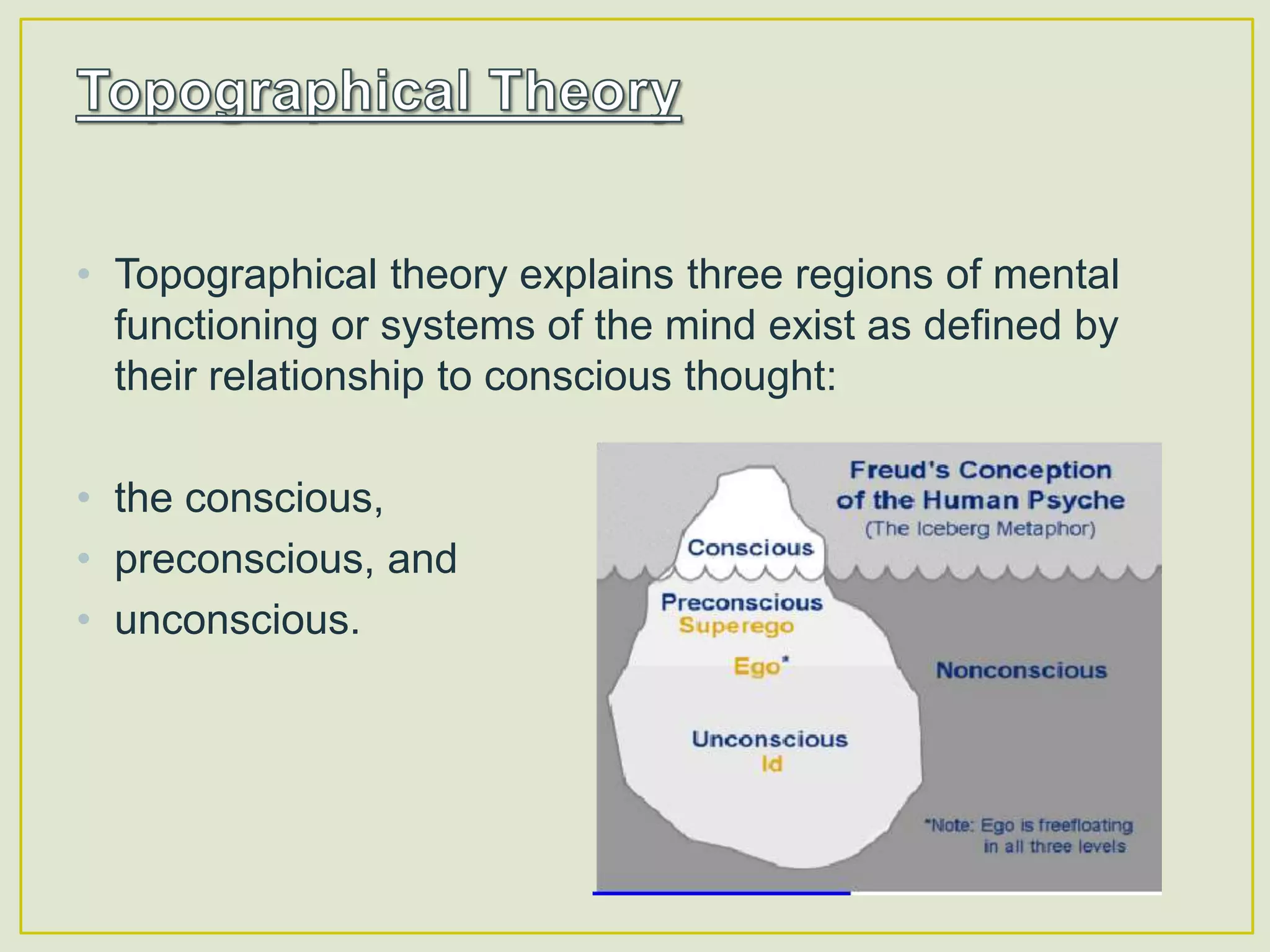 Topographical Theory

• Topographical theory explains three regions of mental functioning or systems of the mind exist as defined by their relationship to conscious thought:

• the conscious,
• preconscious, and
• unconscious.

Freud's Conception of the Human Psyche
(The Iceberg Metaphor)

Conscious

Preconscious
Superego

Ego*

Nonconscious

Unconscious
Id

*Note: Ego is freefloating in all three levels